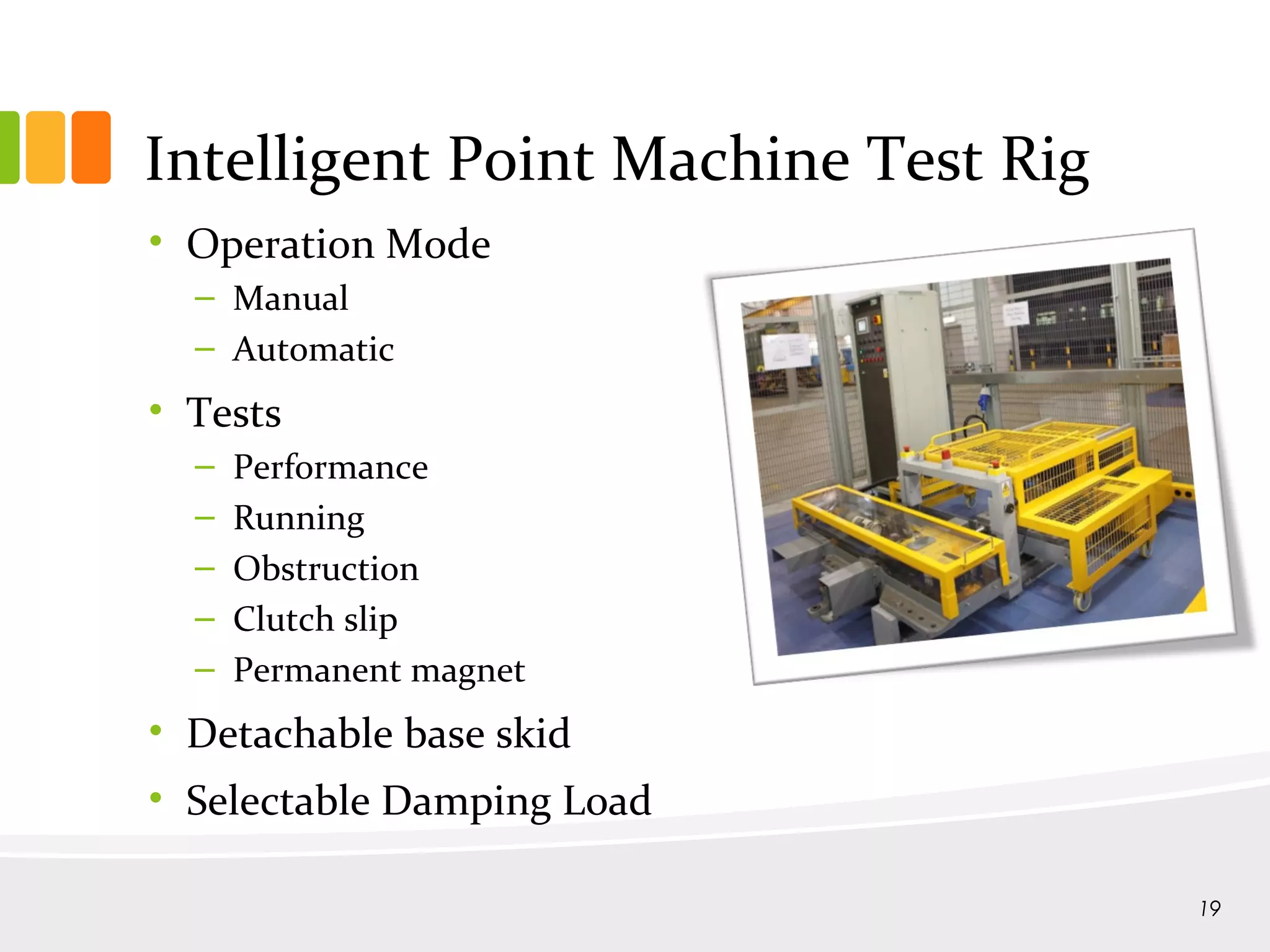 Intelligent Point Machine Test Rig

• Operation Mode
– Manual
– Automatic

• Tests
– Performance
– Running
– Obstruction
– Clutch slip
– Permanent magnet

• Detachable base skid

• Selectable Damping Load

19